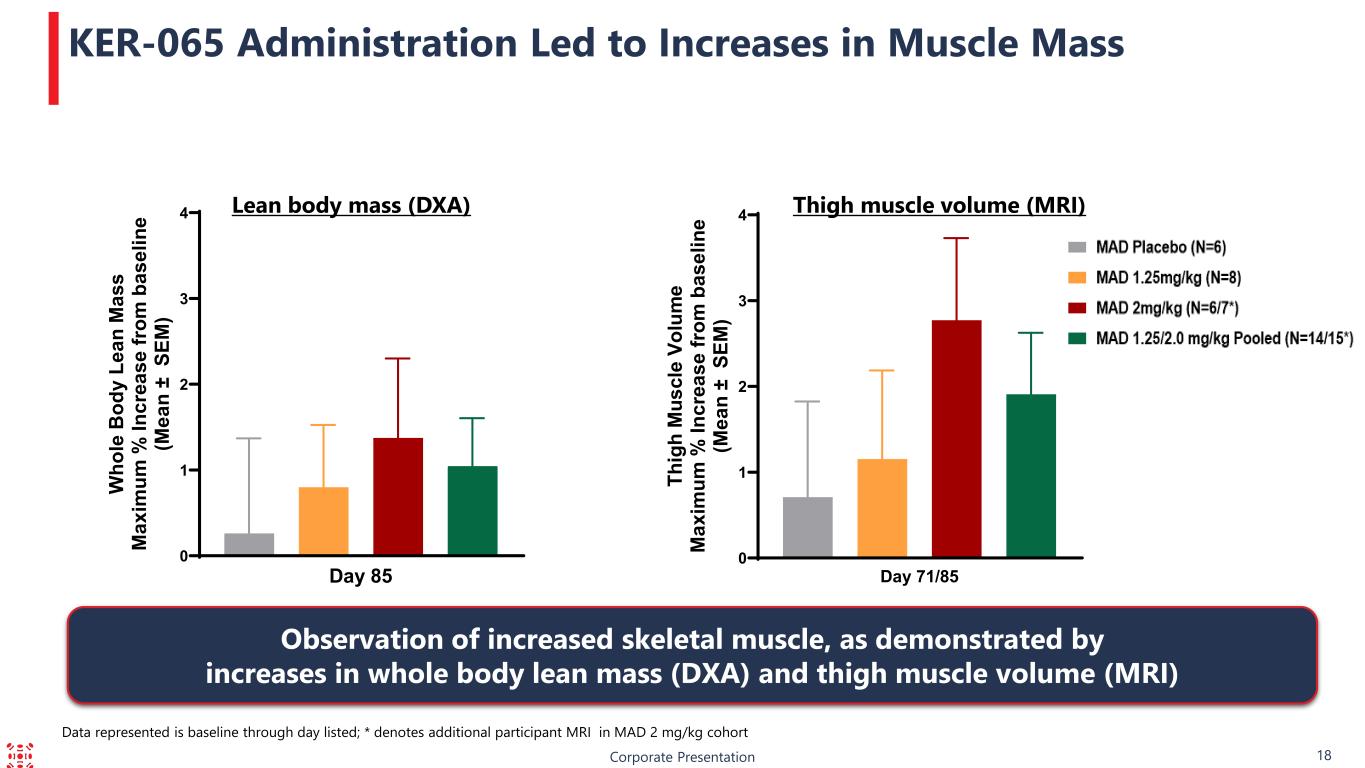 KER-065 Administration Led to Increases in Muscle Mass

Lean body mass (DXA)

Whole Body Lean Mass
Maximum % Increase from baseline
(Mean ± SEM)

4
3
2
1
0

Day 85

Thigh muscle volume (MRI)

Thigh Muscle Volume
Maximum % Increase from baseline
(Mean ± SEM)

4
3
2
1
0

Day 71/85

MAD Placebo (N=6)
MAD 1.25mg/kg (N=8)
MAD 2mg/kg (N=6/7*)
MAD 1.25/2.0 mg/kg Pooled (N=14/15*)

Observation of increased skeletal muscle, as demonstrated by increases in whole body lean mass (DXA) and thigh muscle volume (MRI)

Data represented is baseline through day listed; * denotes additional participant MRI in MAD 2 mg/kg cohort

Corporate Presentation

18